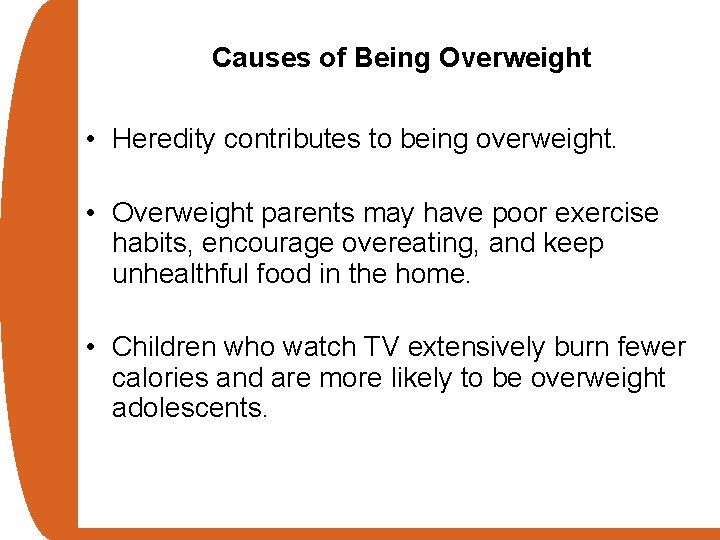 Causes of Being Overweight

• Heredity contributes to being overweight.

• Overweight parents may have poor exercise habits, encourage overeating, and keep unhealthful food in the home.

• Children who watch TV extensively burn fewer calories and are more likely to be overweight adolescents.